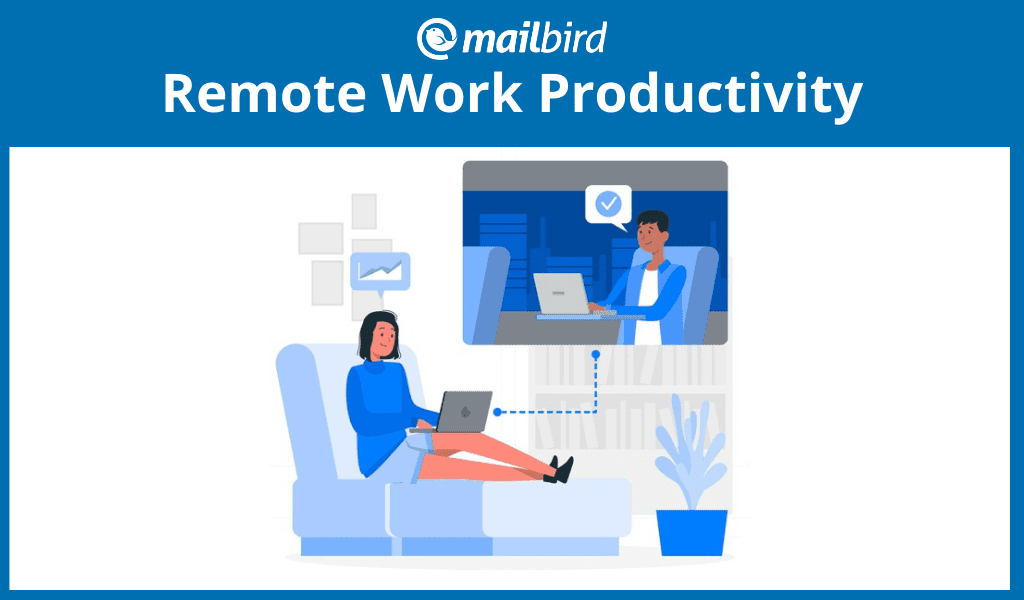 mailbird
Remote Work Productivity